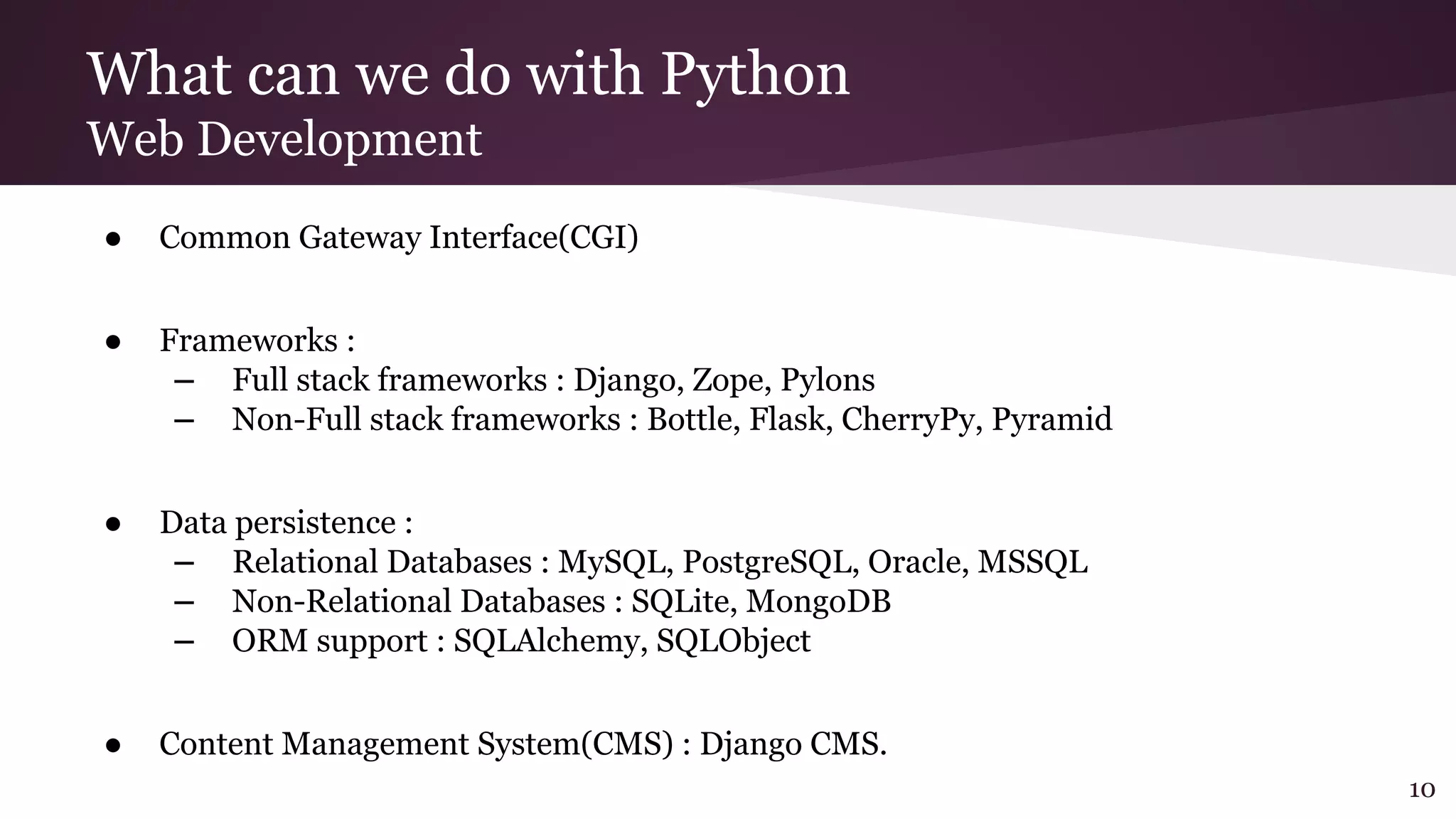 What can we do with Python
Web Development

● Common Gateway Interface(CGI)

● Frameworks :
– Full stack frameworks : Django, Zope, Pylons
– Non-Full stack frameworks : Bottle, Flask, CherryPy, Pyramid

● Data persistence :
– Relational Databases : MySQL, PostgreSQL, Oracle, MSSQL
– Non-Relational Databases : SQLite, MongoDB
– ORM support : SQLAlchemy, SQLObject

● Content Management System(CMS) : Django CMS.

10